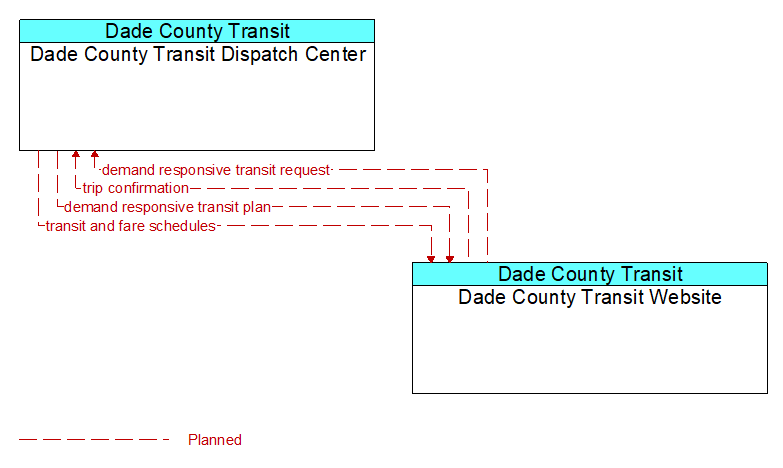 Dade County Transit
Dade County Transit Dispatch Center

demand responsive transit request
trip confirmation
demand responsive transit plan
transit and fare schedules

Dade County Transit
Dade County Transit Website

Planned